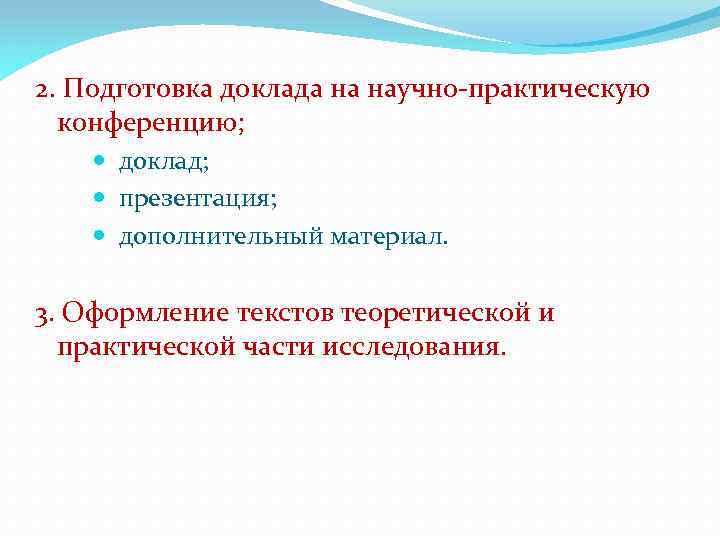 2. Подготовка доклада на научно-практическую конференцию;

- доклад;
- презентация;
- дополнительный материал.

3. Оформление текстов теоретической и практической части исследования.